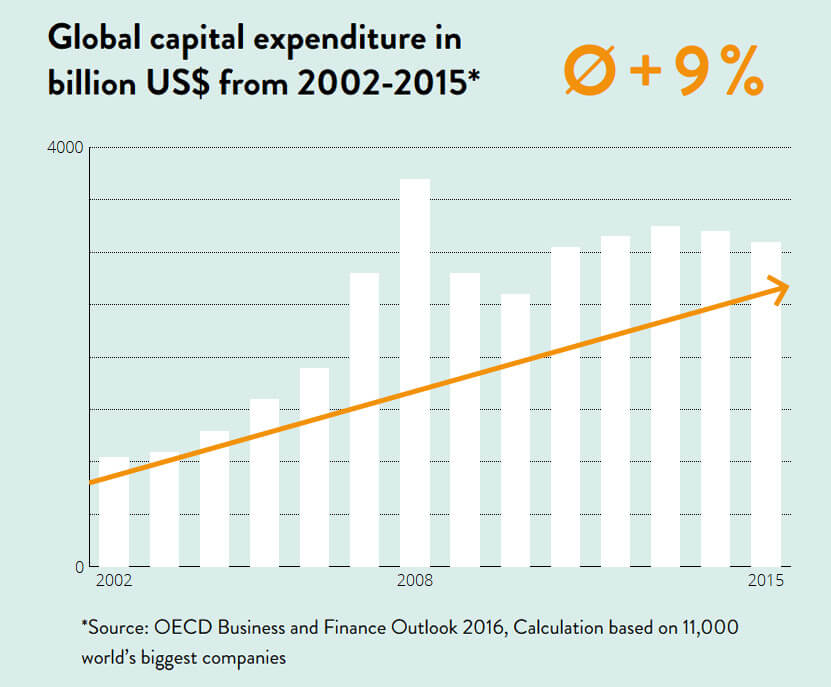 Global capital expenditure in billion US$ from 2002-2015*

Ø + 9 %

4000

0

2002

2008

2015

*Source: OECD Business and Finance Outlook 2016, Calculation based on 11,000 world's biggest companies